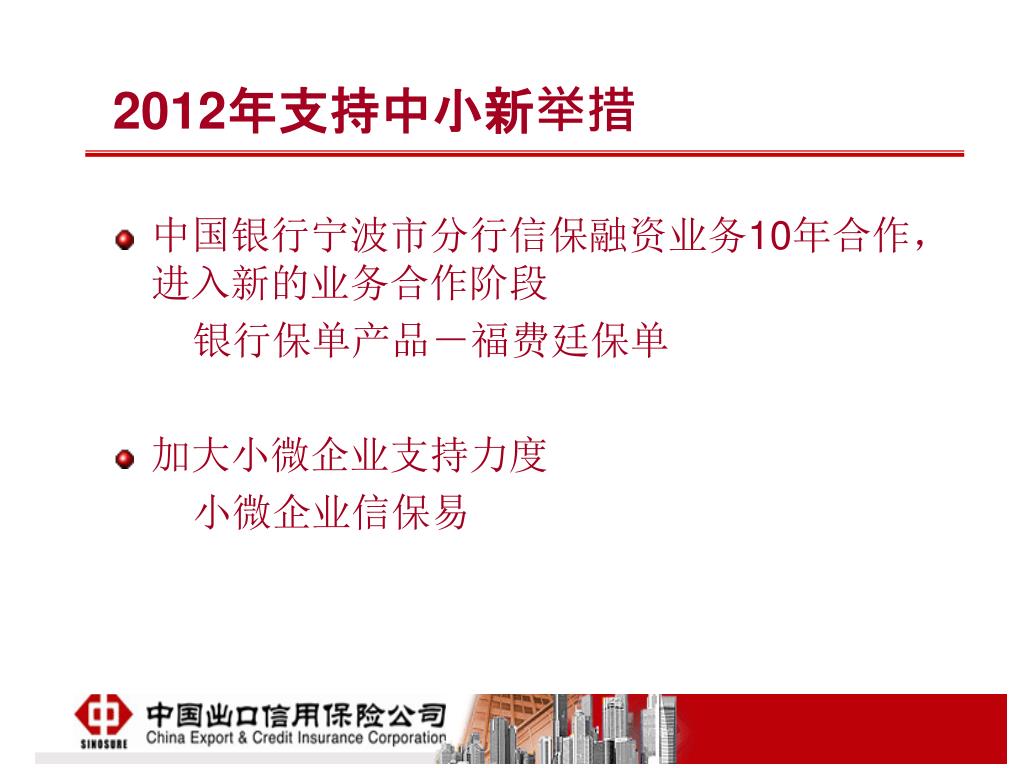 2012年支持中小新举措

中国银行宁波市分行信保融资业务10年合作，进入新的业务合作阶段

银行保单产品－福费廷保单

加大小微企业支持力度

小微企业信保易

SINOSURE 中国出口信用保险公司 China Export & Credit Insurance Corporation